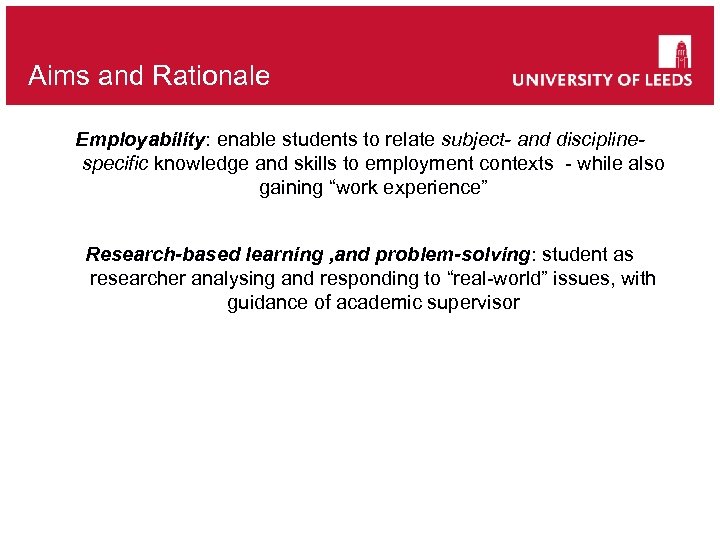 Aims and Rationale

UNIVERSITY OF LEEDS

Employability: enable students to relate subject- and discipline-specific knowledge and skills to employment contexts - while also gaining “work experience”

Research-based learning ,and problem-solving: student as researcher analysing and responding to “real-world” issues, with guidance of academic supervisor